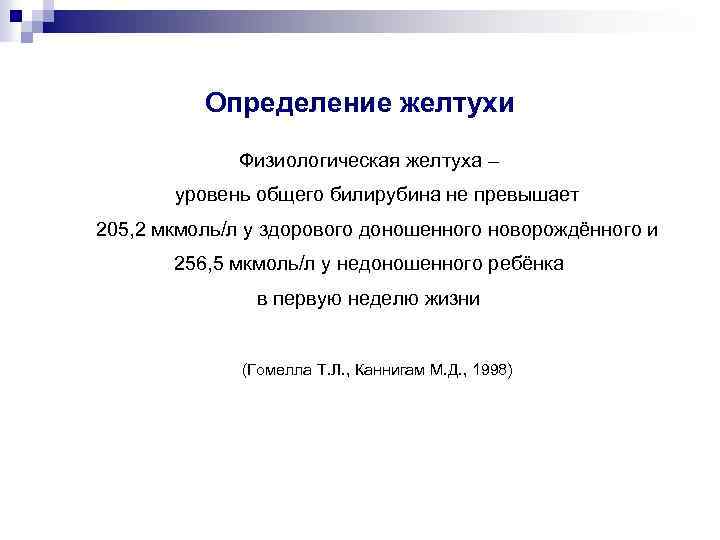 Определение желтухи

Физиологическая желтуха –
уровень общего билирубина не превышает
205,2 мкмоль/л у здорового доношенного новорождённого и
256,5 мкмоль/л у недоношенного ребёнка
в первую неделю жизни

(Гомелла Т.Л., Каннигам М.Д., 1998)